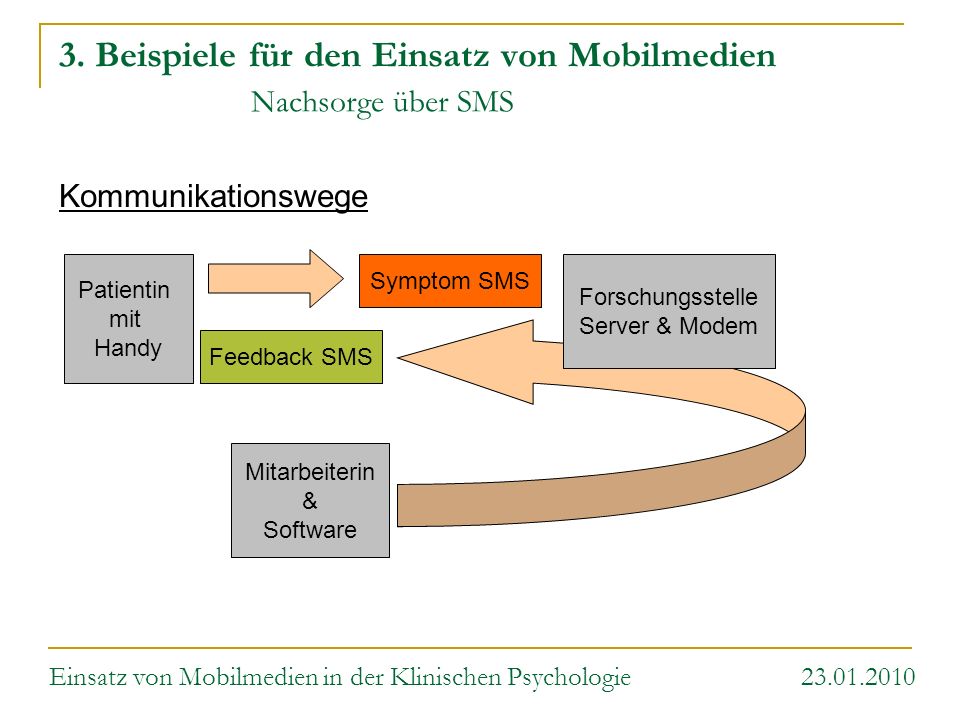 3. Beispiele für den Einsatz von Mobilmedien
Nachsorge über SMS

Kommunikationswege

Patientin mit Handy

Symptom SMS

Forschungsstelle Server & Modem

Feedback SMS

Mitarbeiterin & Software

Einsatz von Mobilmedien in der Klinischen Psychologie 23.01.2010